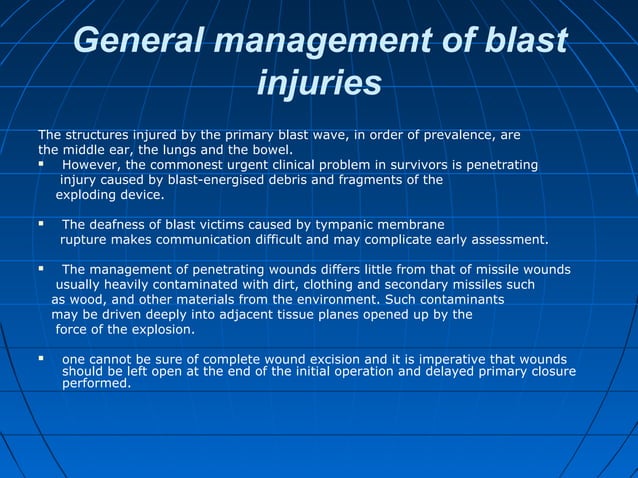 General management of blast injuries

The structures injured by the primary blast wave, in order of prevalence, are the middle ear, the lungs and the bowel.

▪ However, the commonest urgent clinical problem in survivors is penetrating injury caused by blast-energised debris and fragments of the exploding device.

▪ The deafness of blast victims caused by tympanic membrane rupture makes communication difficult and may complicate early assessment.

▪ The management of penetrating wounds differs little from that of missile wounds usually heavily contaminated with dirt, clothing and secondary missiles such as wood, and other materials from the environment. Such contaminants may be driven deeply into adjacent tissue planes opened up by the force of the explosion.

▪ one cannot be sure of complete wound excision and it is imperative that wounds should be left open at the end of the initial operation and delayed primary closure performed.